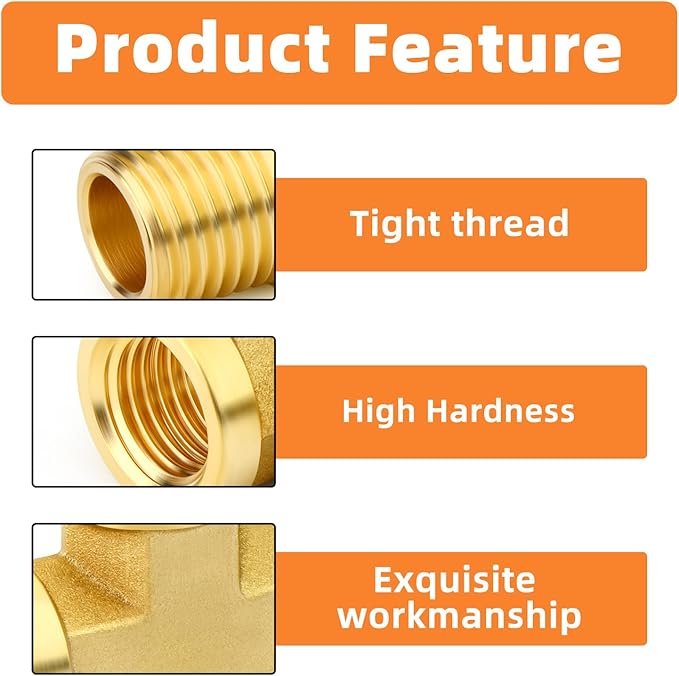 Product Feature

Tight thread

High Hardness

Exquisite workmanship